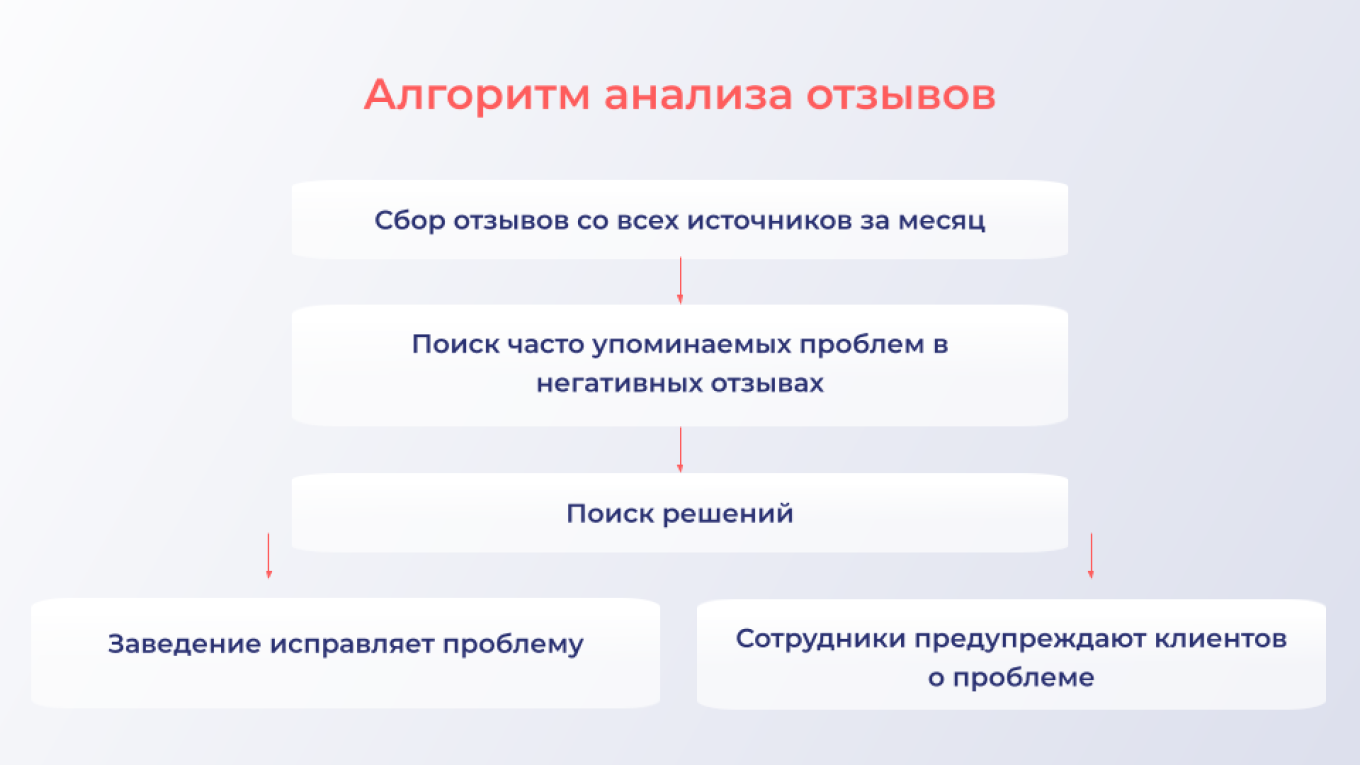 Алгоритм анализа отзывов

Сбор отзывов со всех источников за месяц

Поиск часто упоминаемых проблем в негативных отзывах

Поиск решений

Заведение исправляет проблему

Сотрудники предупреждают клиентов о проблеме